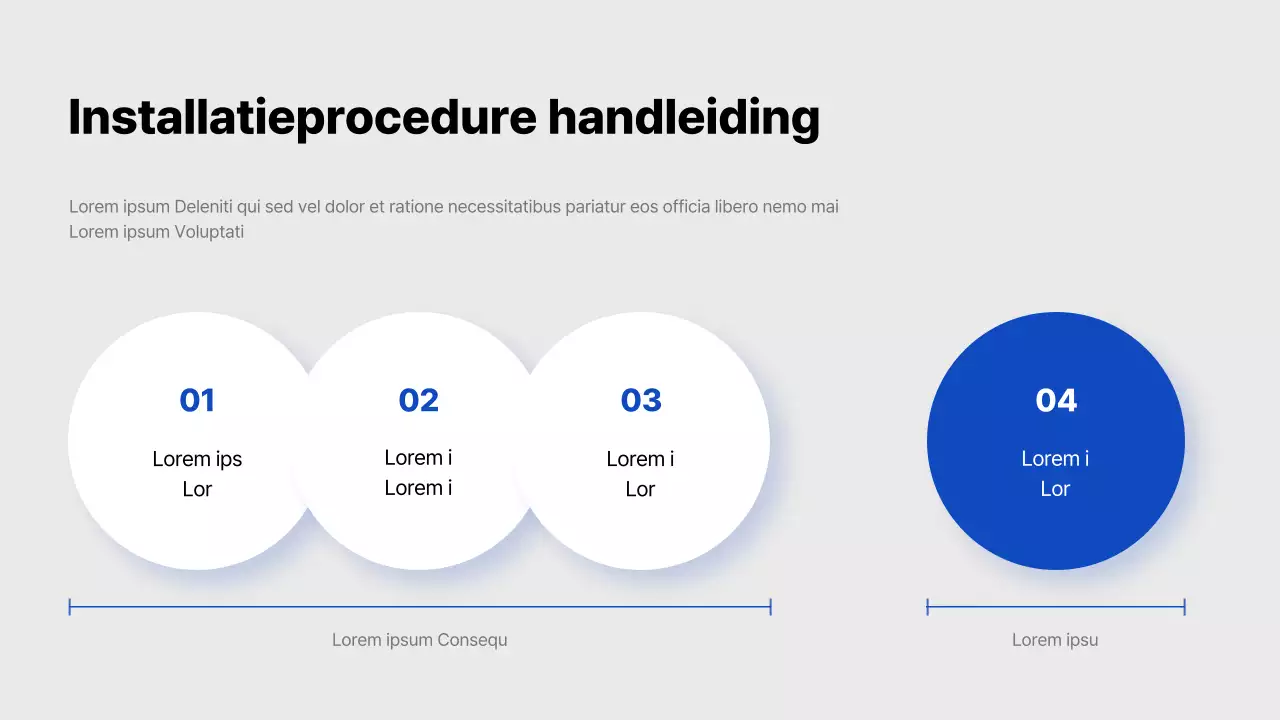 Installatieprocedure handleiding

Lorem ipsum Deleniti qui sed vel dolor et ratione necessitatibus pariatur eos officia libero nemo mai Lorem ipsum Voluptati

01
Lorem ips
Lor

02
Lorem i
Lorem i

03
Lorem i
Lor

04
Lorem i
Lor

Lorem ipsum Consequ

Lorem ipsu